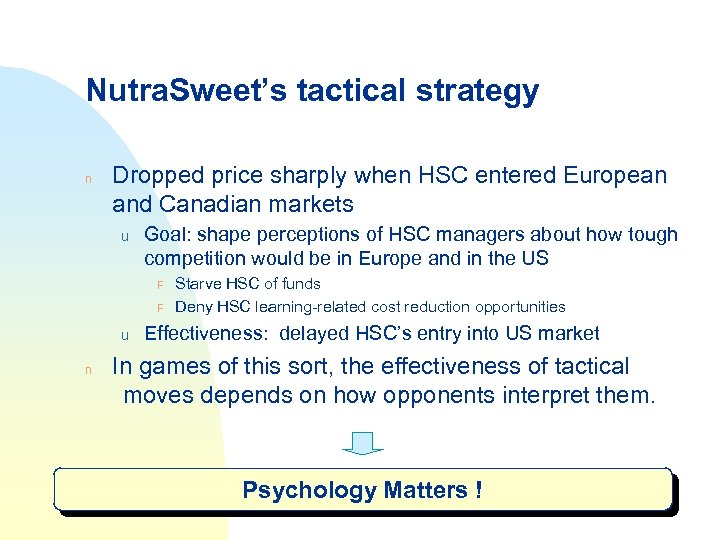 NutraSweet's tactical strategy

n Dropped price sharply when HSC entered European and Canadian markets

u Goal: shape perceptions of HSC managers about how tough competition would be in Europe and in the US

F Starve HSC of funds

F Deny HSC learning-related cost reduction opportunities

u Effectiveness: delayed HSC's entry into US market

n In games of this sort, the effectiveness of tactical moves depends on how opponents interpret them.

Psychology Matters !